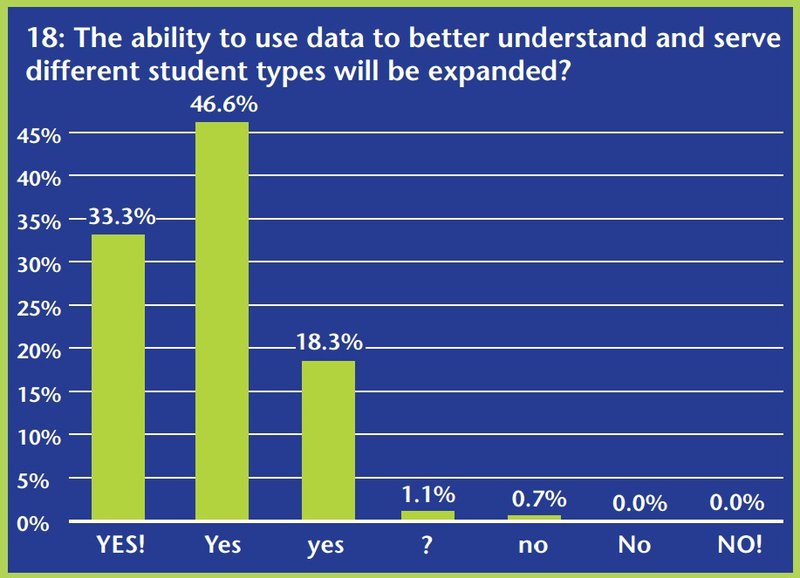 18: The ability to use data to better understand and serve different student types will be expanded?

45%
40%
35%
30%
25%
20%
15%
10%
5%
0%

33.3%
46.6%
18.3%
1.1%
0.7%
0.0%
0.0%

YES! Yes yes ? no No NO!